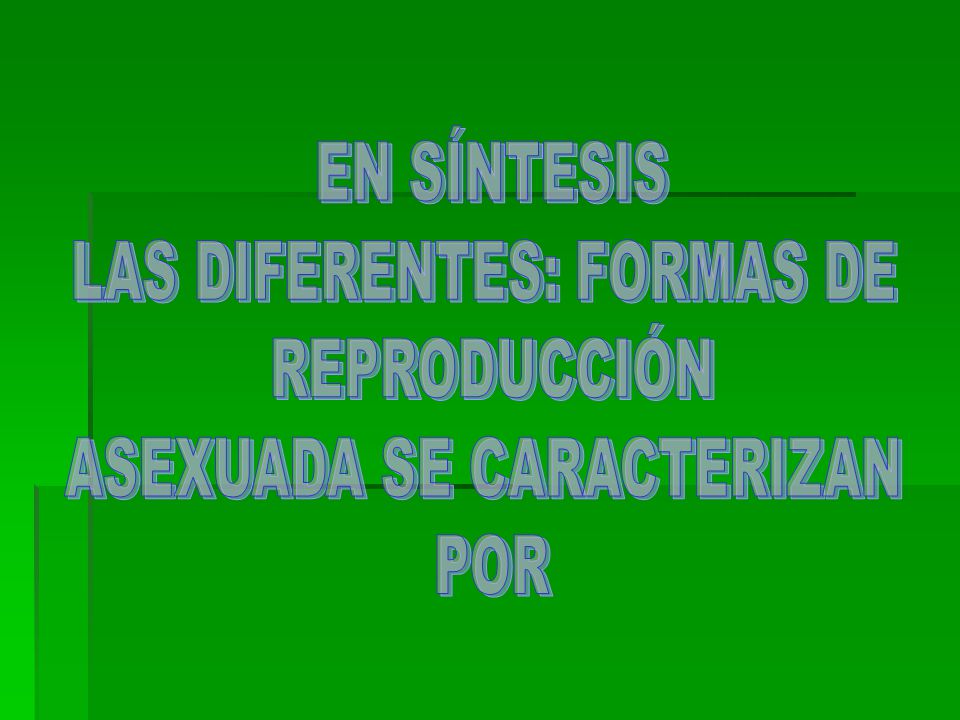 EN SÍNTESIS
LAS DIFERENTES: FORMAS DE REPRODUCCIÓN ASEXUADA SE CARACTERIZAN POR